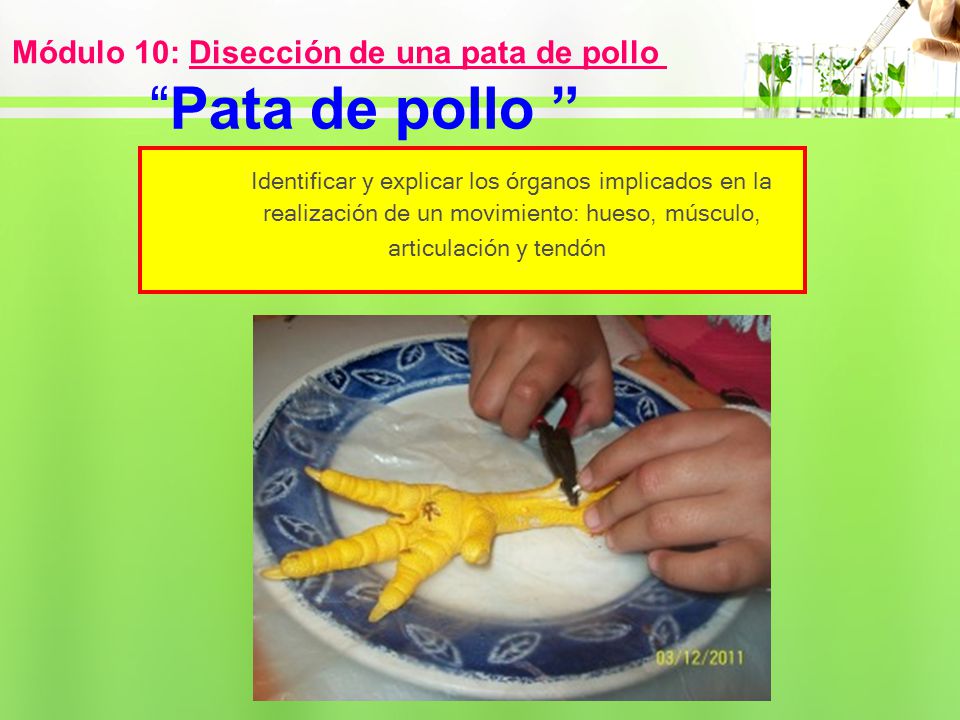 Módulo 10: Disección de una pata de pollo

“Pata de pollo ”

Identificar y explicar los órganos implicados en la realización de un movimiento: hueso, músculo, articulación y tendón

03/12/2011